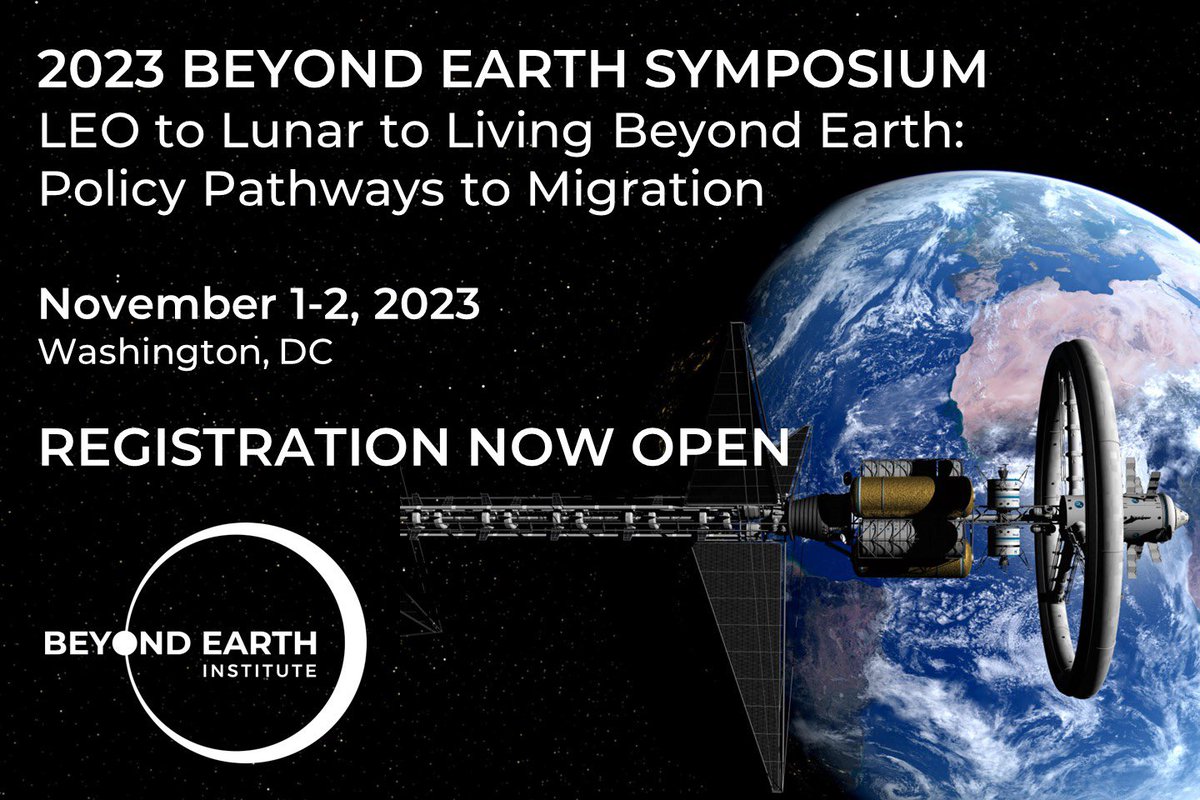 2023 BEYOND EARTH SYMPOSIUM
LEO to Lunar to Living Beyond Earth: Policy Pathways to Migration

November 1-2, 2023
Washington, DC

REGISTRATION NOW OPEN

BEYOND EARTH
INSTITUTE